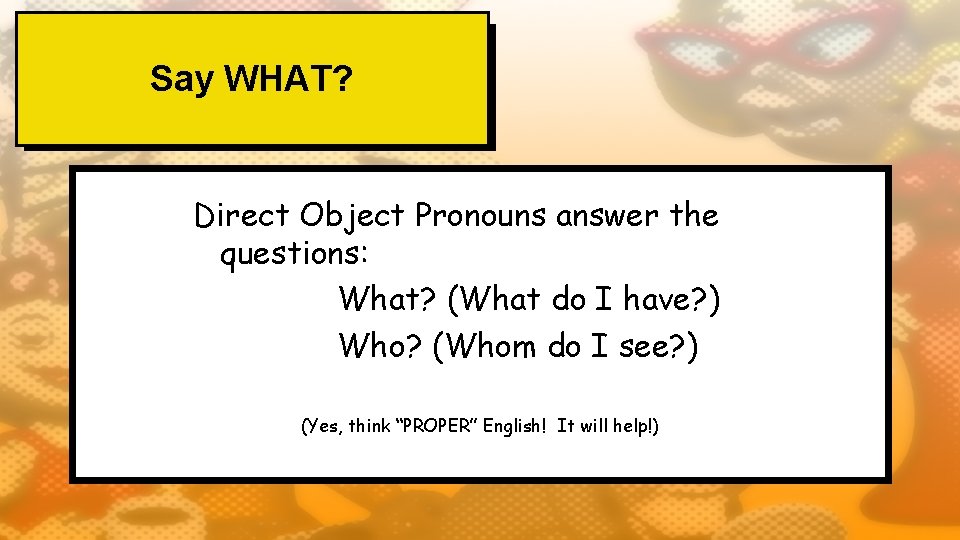 Say WHAT?

Direct Object Pronouns answer the questions:

What? (What do I have?)

Who? (Whom do I see?)

(Yes, think “PROPER” English! It will help!)